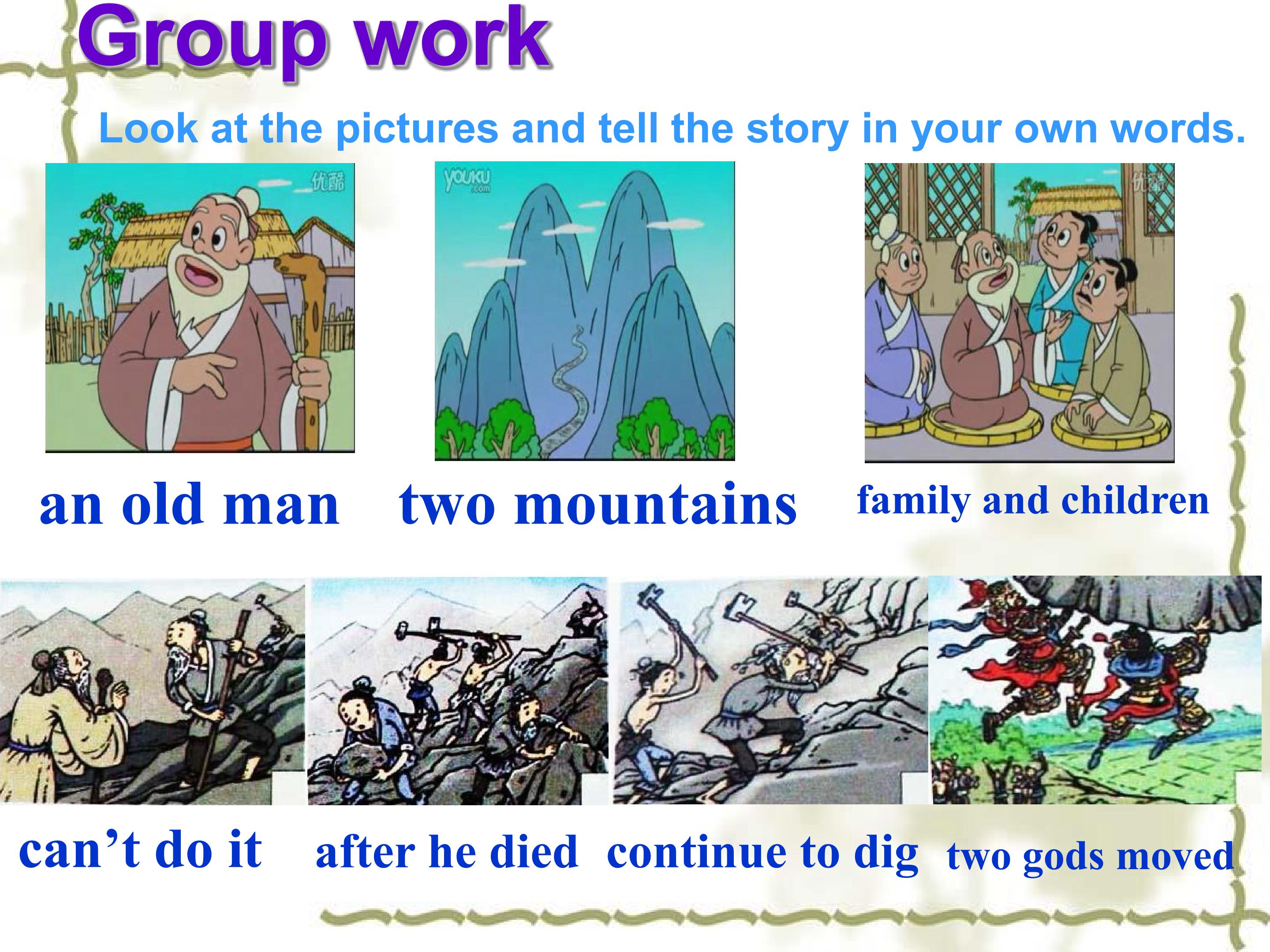 Group work

Look at the pictures and tell the story in your own words.

优酷

YOUKU .com

优酷

an old man

two mountains

family and children

can’t do it

after he died

continue to dig

two gods moved